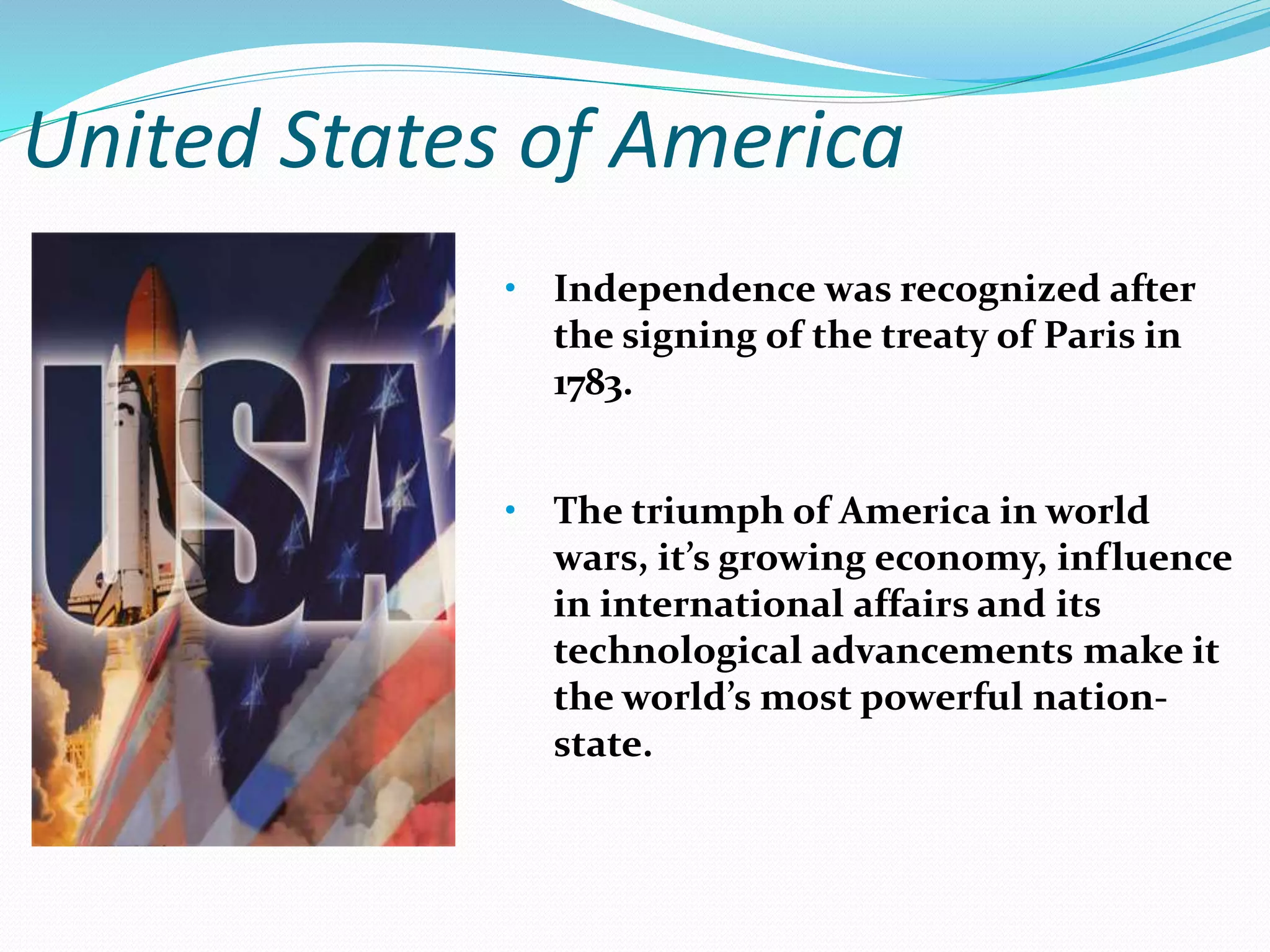 United States of America

USA

• Independence was recognized after the signing of the treaty of Paris in 1783.

• The triumph of America in world wars, it’s growing economy, influence in international affairs and its technological advancements make it the world’s most powerful nation-state.